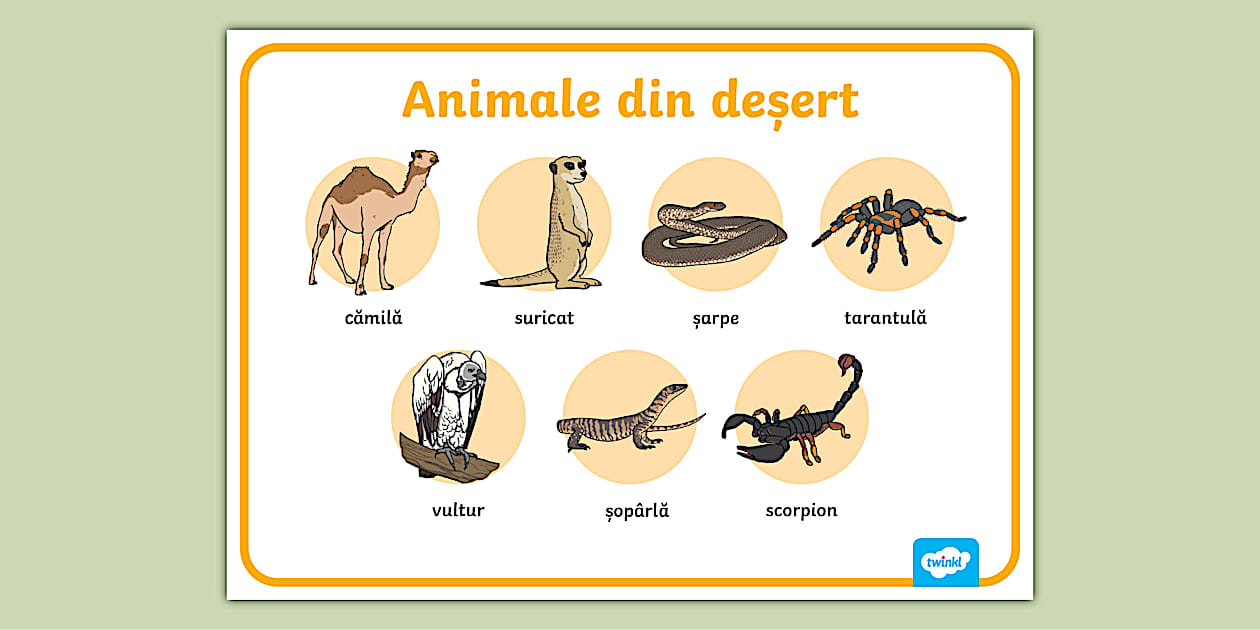 Animale din deșert

cămilă

suricat

șarpe

tarantulă

vultur

șopârlă

scorpion

twinkl